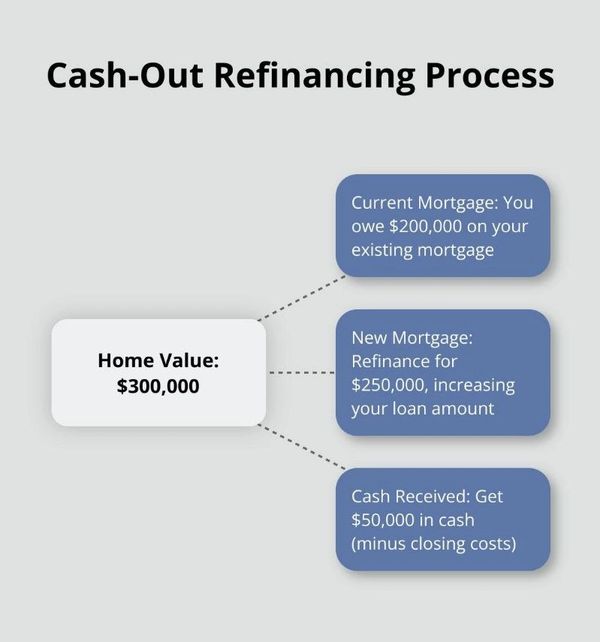 Cash-Out Refinancing Process

Home Value: \$300,000

Current Mortgage: You owe \$200,000 on your existing mortgage

New Mortgage: Refinance for \$250,000, increasing your loan amount

Cash Received: Get \$50,000 in cash (minus closing costs)